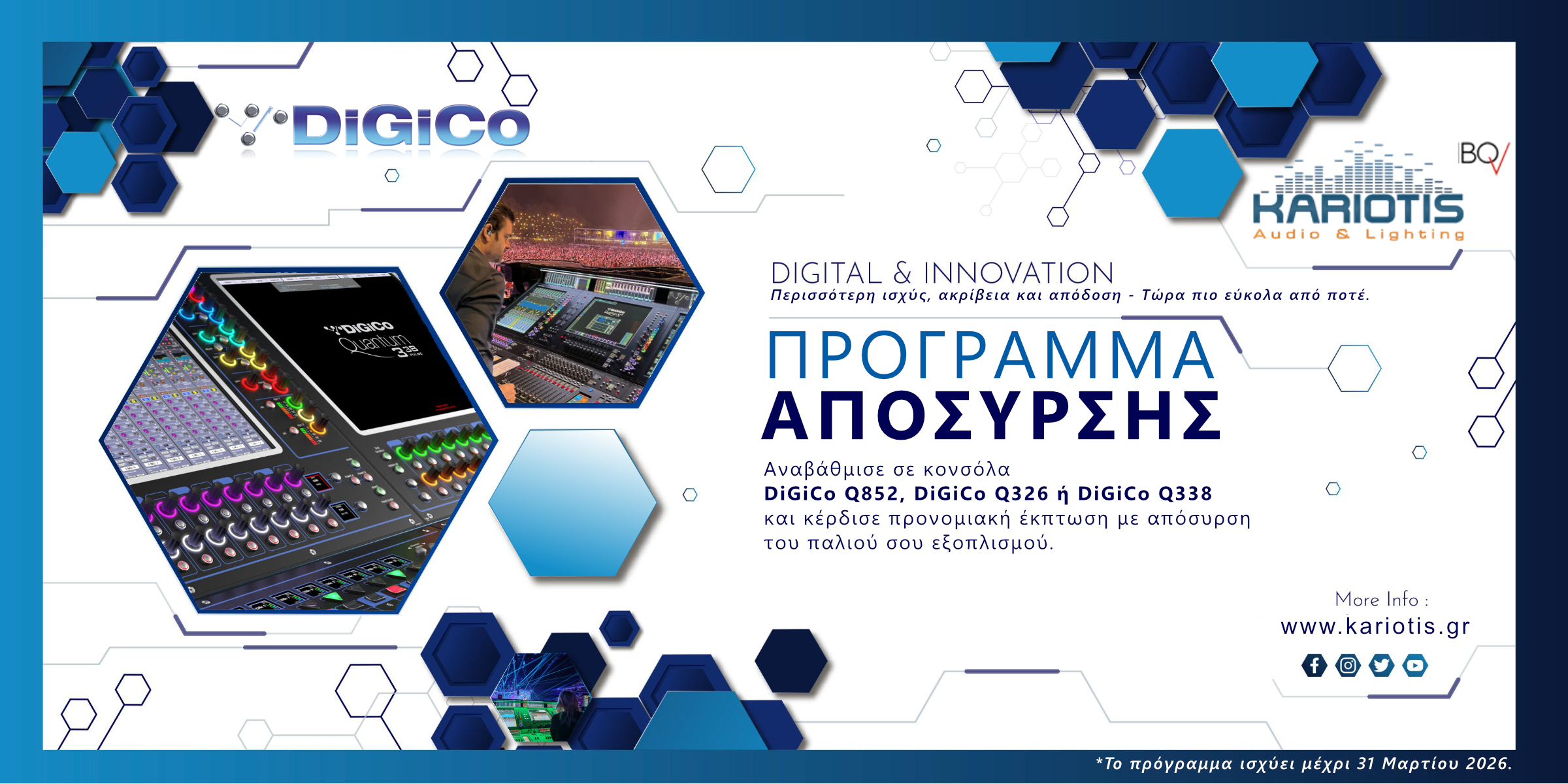 DiGiCo

BQ
KARIOTIS
Audio & Lighting

DiGiCo Quantum 338

DIGITAL & INNOVATION
Περισσότερη ισχύς, ακρίβεια και απόδοση - Τώρα πιο εύκολα από ποτέ.

ΠΡΟΓΡΑΜΜΑ
ΑΠΟΣΥΡΣΗΣ

Αναβάθμισε σε κονσόλα
DiGiCo Q852, DiGiCo Q326 ή DiGiCo Q338
και κέρδισε προνομιακή έκπτωση με απόσυρση του παλιού σου εξοπλισμού.

More Info :
www.kariotis.gr

*Το πρόγραμμα ισχύει μέχρι 31 Μαρτίου 2026.